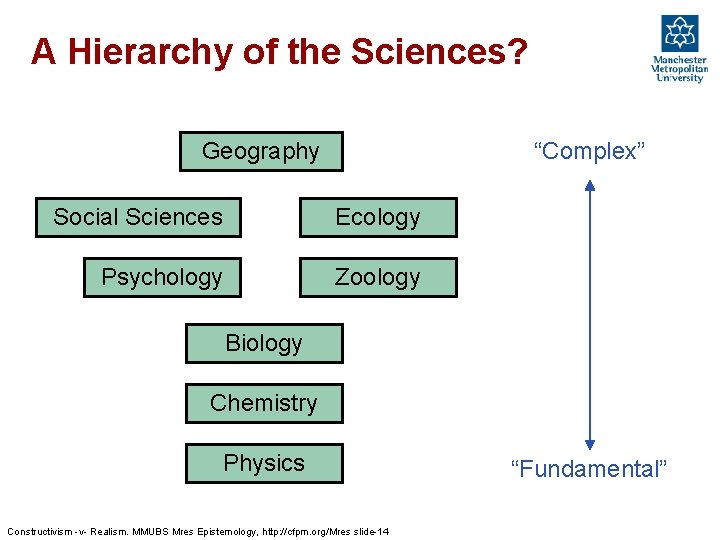 A Hierarchy of the Sciences?

Manchester Metropolitan University

Geography

Social Sciences

Ecology

Psychology

Zoology

Biology

Chemistry

Physics

“Complex”

“Fundamental”

Constructivism -v- Realism. MMUBS Mres Epistemology, http://cfpm.org/Mres slide-14